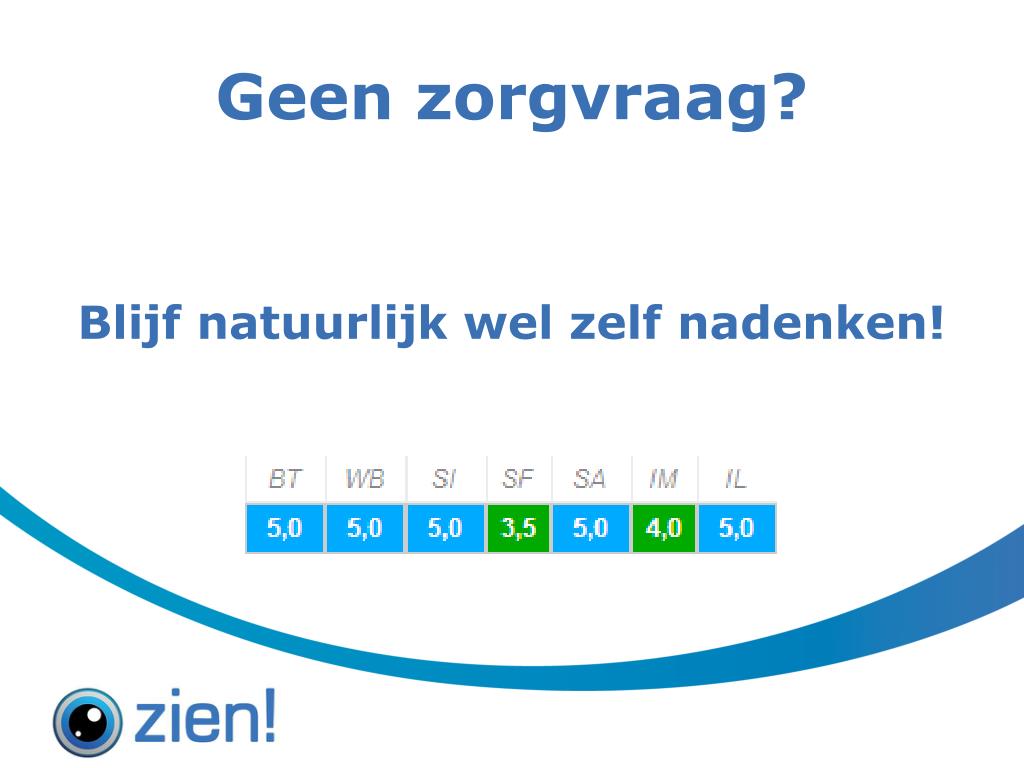 Geen zorgvraag?

Blijf natuurlijk wel zelf nadenken!

| BT | WB | SI | SF | SA | IM | IL |
|---|---|---|---|---|---|---|
| 5,0 | 5,0 | 5,0 | 3,5 | 5,0 | 4,0 | 5,0 |

zien!